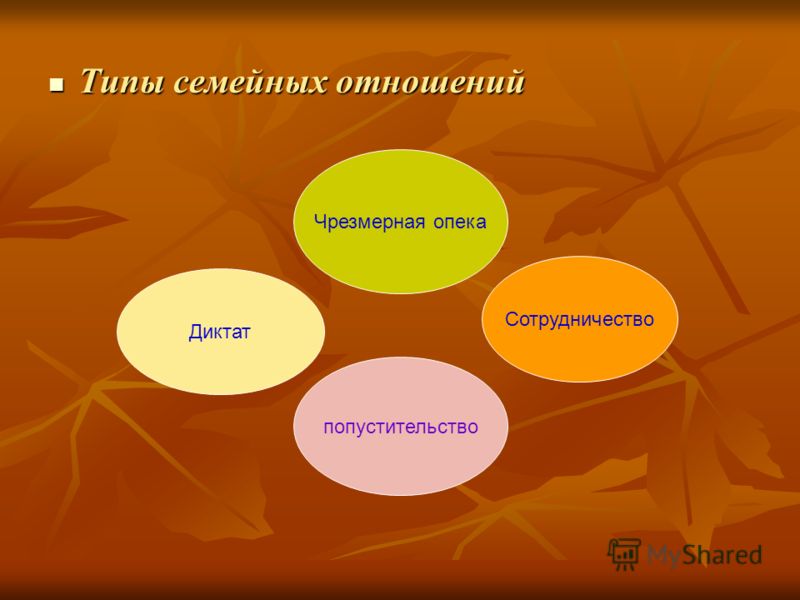 Типы семейных отношений

Чрезмерная опека

Диктат

Сотрудничество

попустительство

MyShared